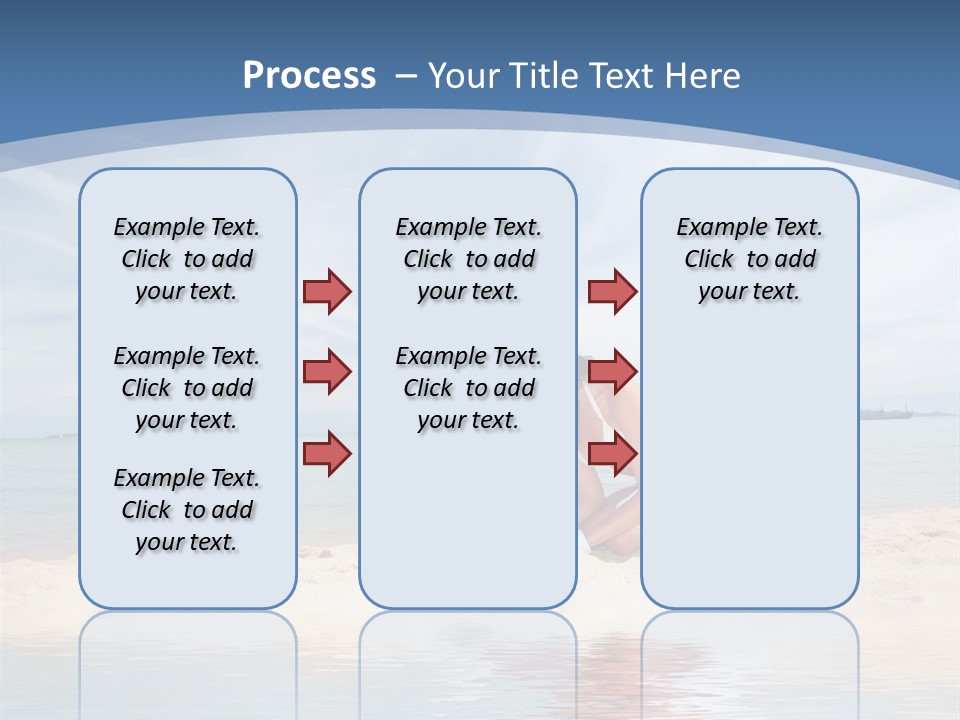 Process – Your Title Text Here

Example Text. Click to add your text.

Example Text. Click to add your text.

Example Text. Click to add your text.

Example Text. Click to add your text.

Example Text. Click to add your text.

Example Text. Click to add your text.